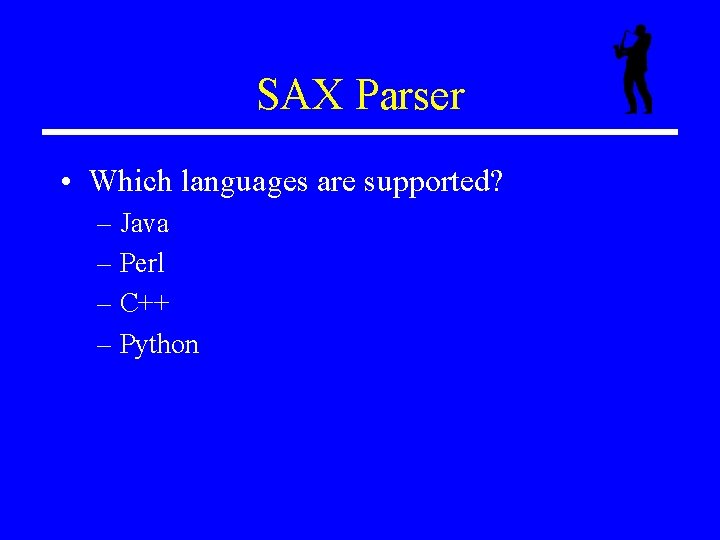 SAX Parser

• Which languages are supported?
– Java
– Perl
– C++
– Python